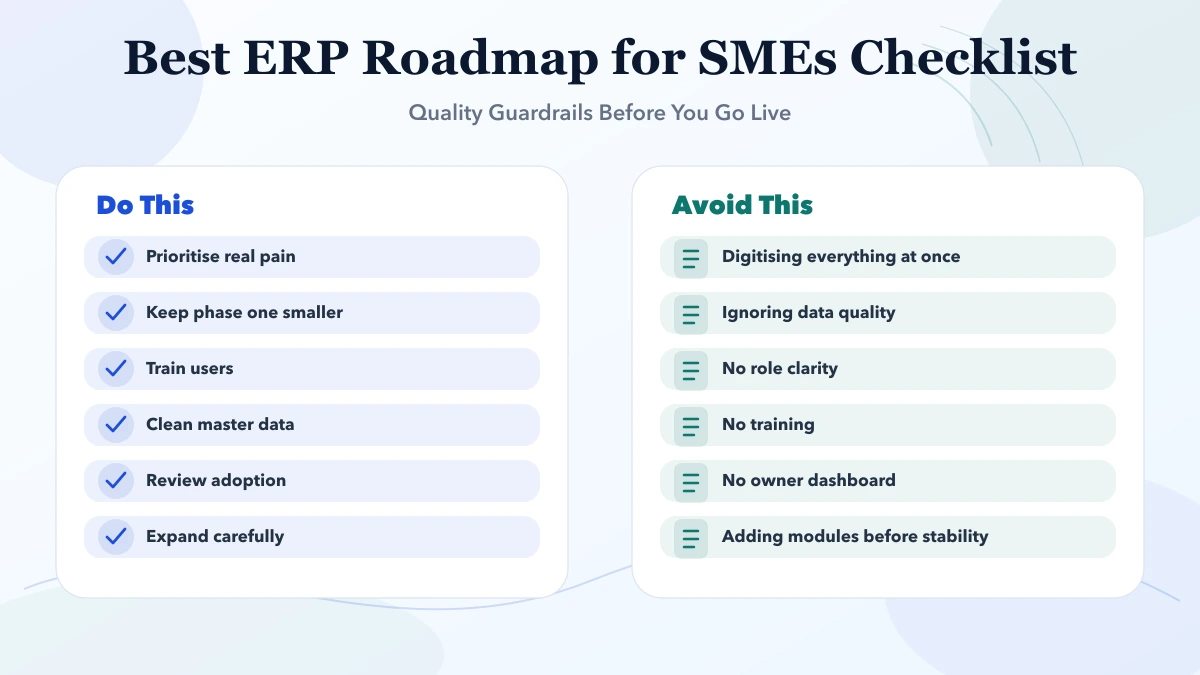 Best ERP Roadmap for SMEs Checklist

Quality Guardrails Before You Go Live

Do This

Prioritise real pain

Keep phase one smaller

Train users

Clean master data

Review adoption

Expand carefully

Avoid This

Digitising everything at once

Ignoring data quality

No role clarity

No training

No owner dashboard

Adding modules before stability